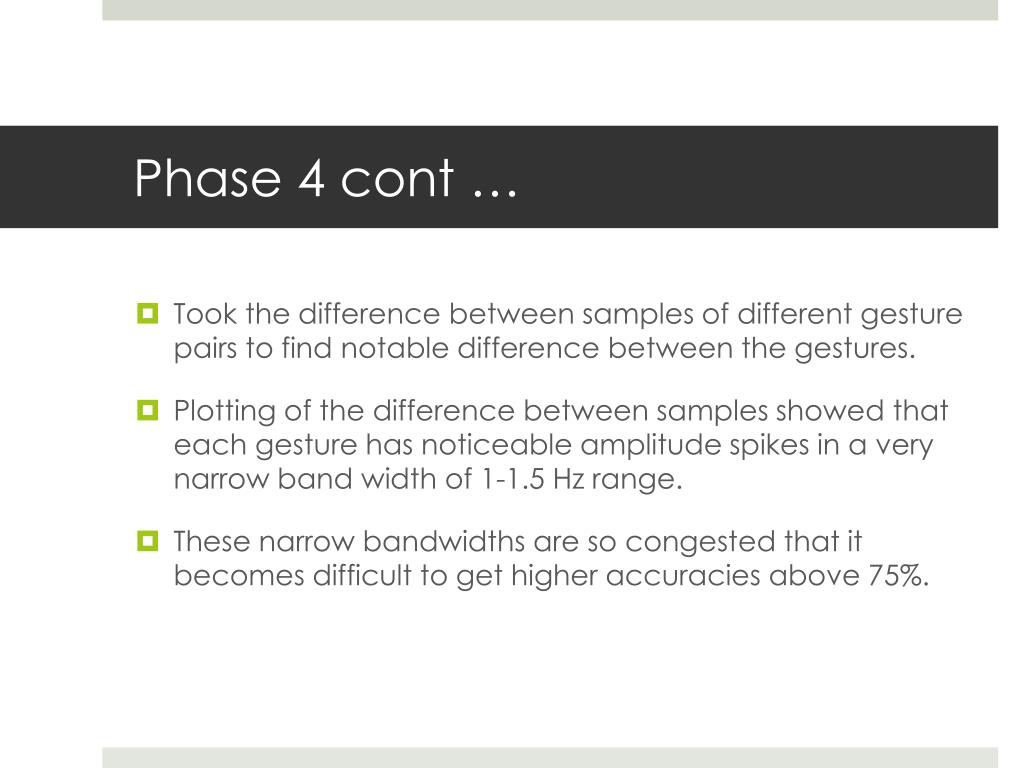 Phase 4 cont …

Took the difference between samples of different gesture pairs to find notable difference between the gestures.

Plotting of the difference between samples showed that each gesture has noticeable amplitude spikes in a very narrow band width of 1-1.5 Hz range.

These narrow bandwidths are so congested that it becomes difficult to get higher accuracies above 75%.